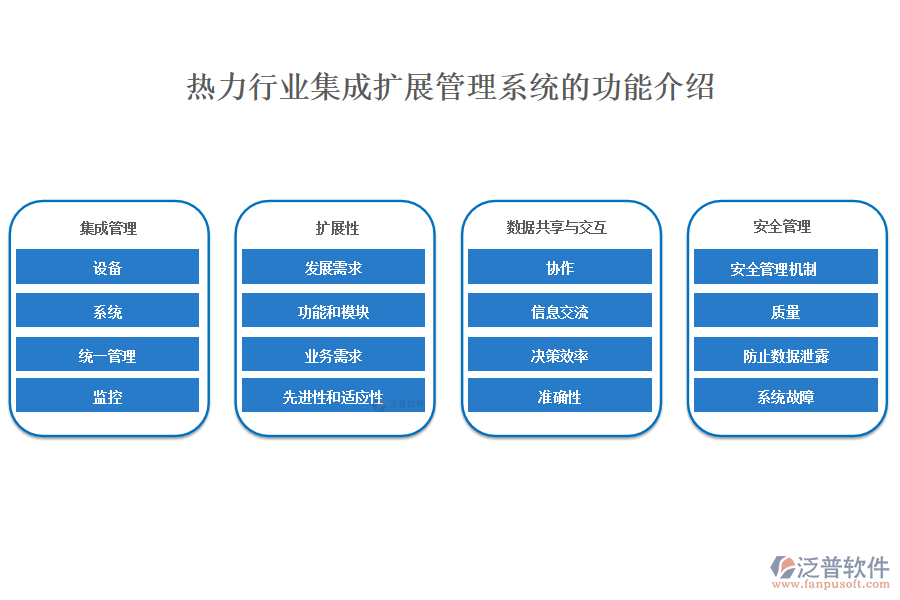 热力行业集成扩展管理系统的功能介绍

集成管理
设备
系统
统一管理
监控

扩展性
发展需求
功能和模块
业务需求
先进性和适应性

数据共享与交互
协作
信息交流
决策效率
准确性

安全管理
安全管理机制
质量
防止数据泄露
系统故障

泛普软件
www.fanpusoft.com